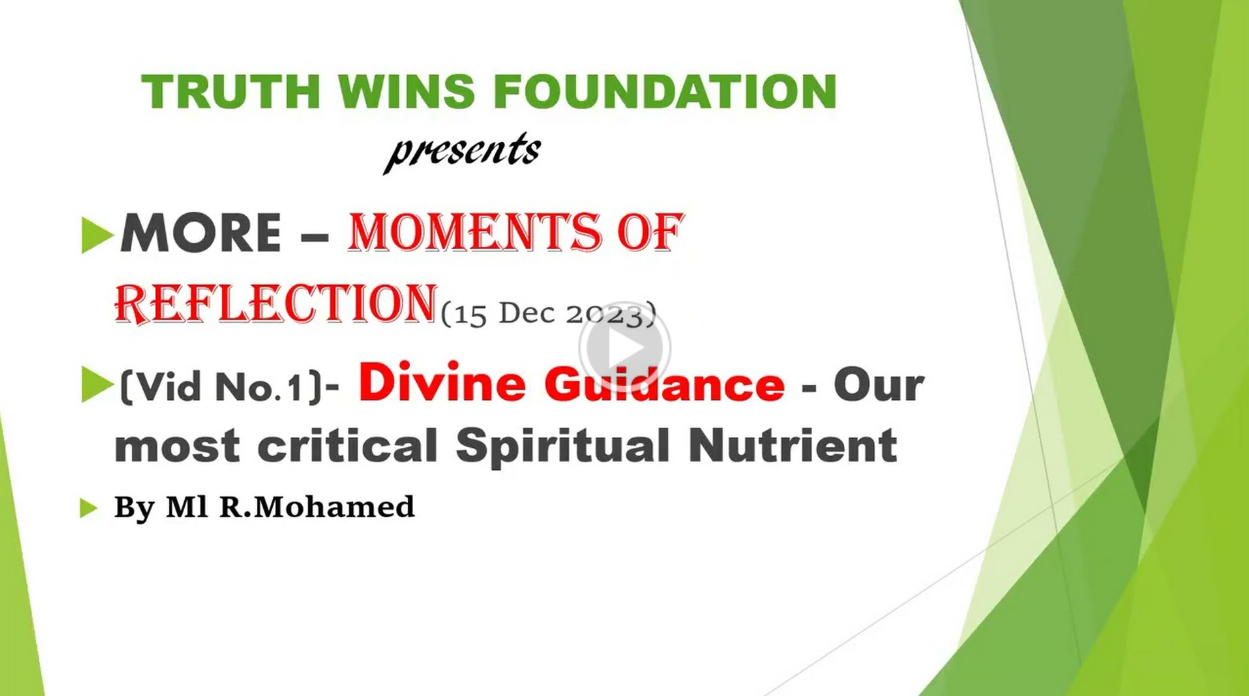 TRUTH WINS FOUNDATION

presents

MORE – MOMENTS OF REFLECTION(15 Dec 2023)

(Vid No.1)- Divine Guidance - Our most critical Spiritual Nutrient

By Ml R.Mohamed